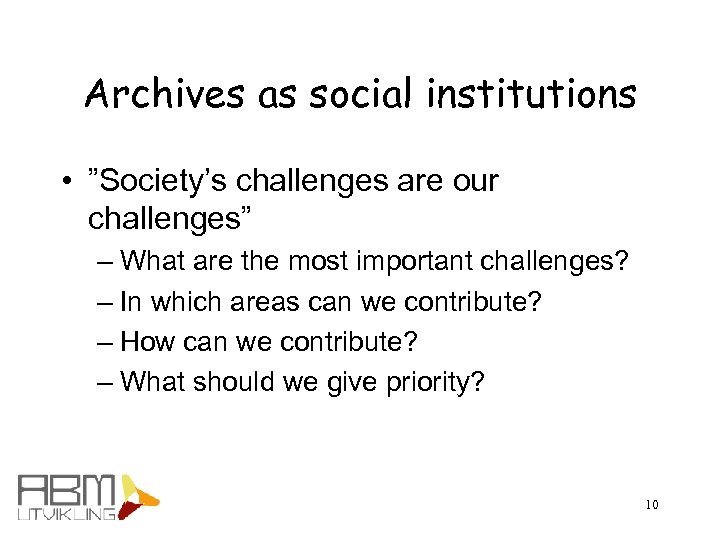 Archives as social institutions

• ”Society’s challenges are our challenges”
– What are the most important challenges?
– In which areas can we contribute?
– How can we contribute?
– What should we give priority?

ABM UTVIKLING

10